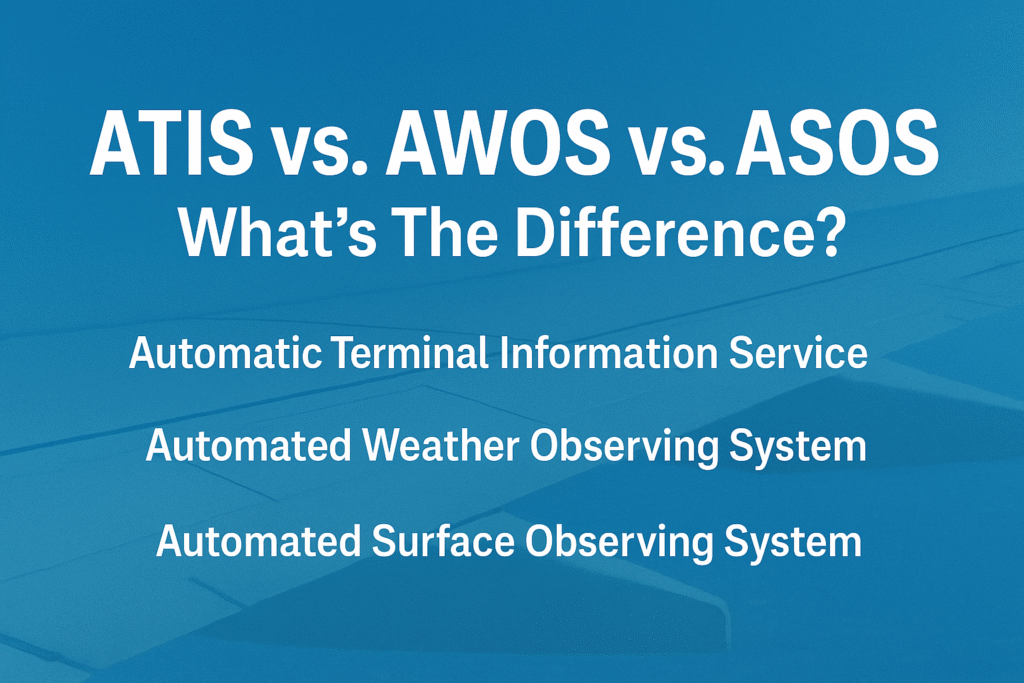 ATIS vs. AWOS vs. ASOS
What's The Difference?

Automatic Terminal Information Service

Automated Weather Observing System

Automated Surface Observing System